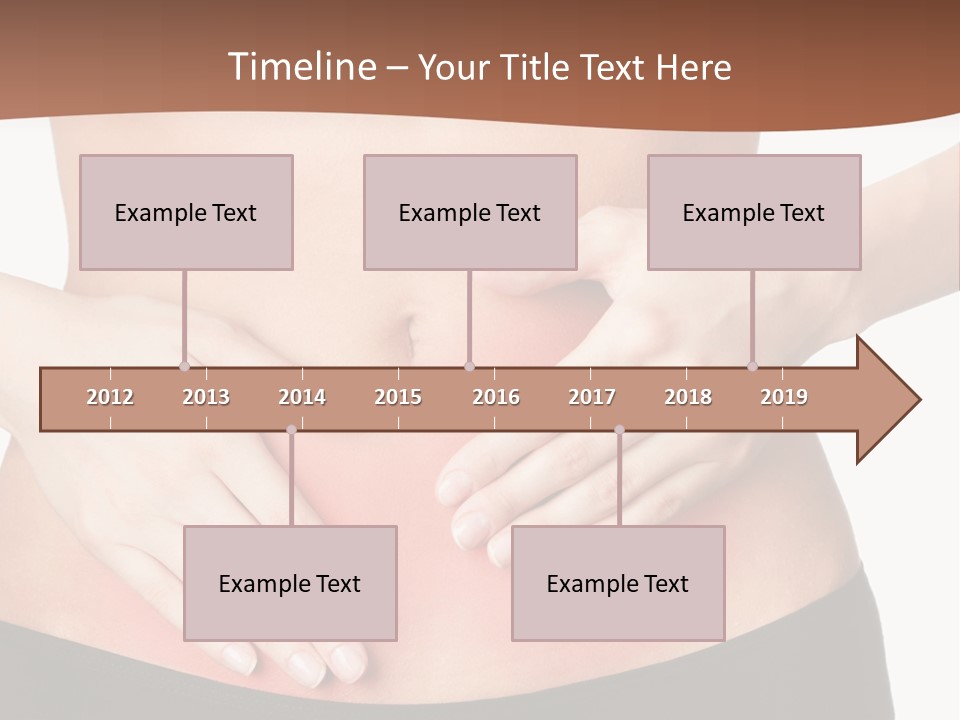 Timeline – Your Title Text Here

Example Text

Example Text

Example Text

2012 2013 2014 2015 2016 2017 2018 2019

Example Text

Example Text